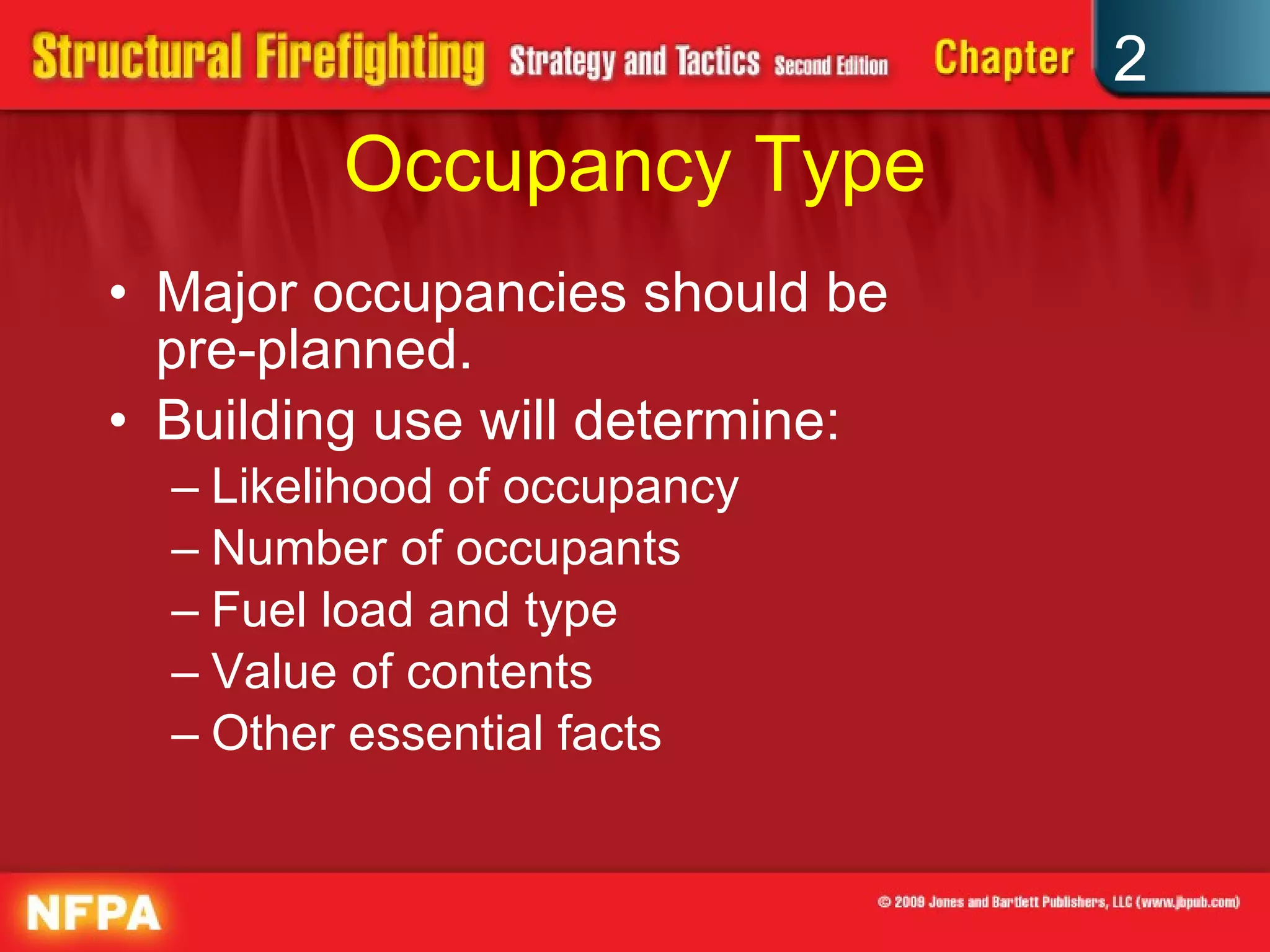 Structural Firefighting Strategy and Tactics Second Edition Chapter 2

Occupancy Type

• Major occupancies should be pre-planned.
• Building use will determine:
– Likelihood of occupancy
– Number of occupants
– Fuel load and type
– Value of contents
– Other essential facts

NFPA

© 2009 Jones and Bartlett Publishers, LLC (www.jbpub.com)